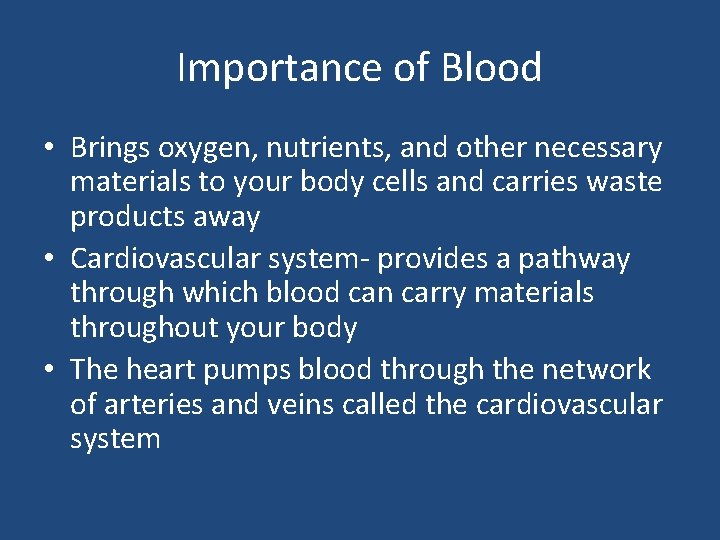 Importance of Blood

• Brings oxygen, nutrients, and other necessary materials to your body cells and carries waste products away
• Cardiovascular system- provides a pathway through which blood can carry materials throughout your body
• The heart pumps blood through the network of arteries and veins called the cardiovascular system